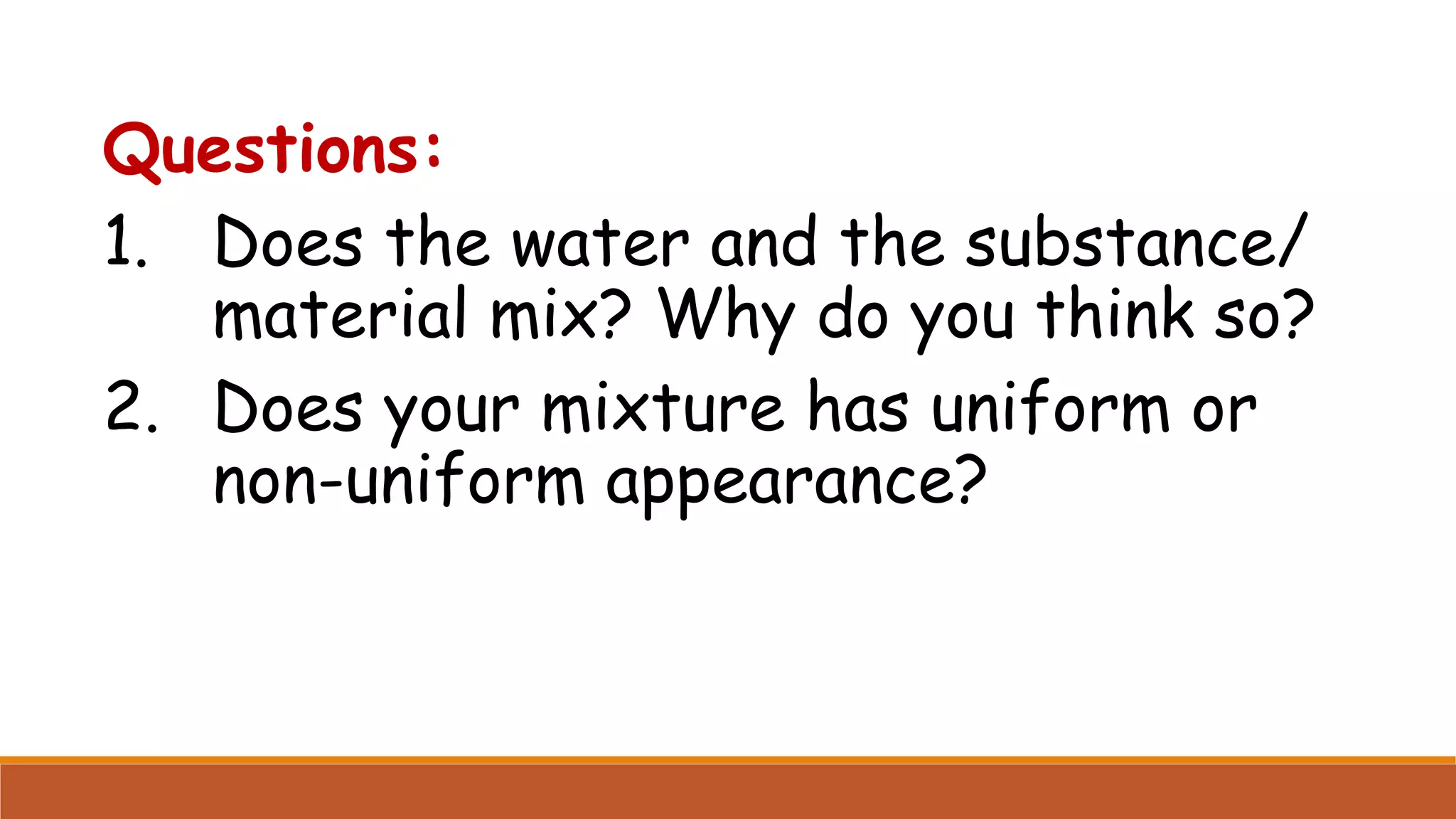 Questions:

1. Does the water and the substance/ material mix? Why do you think so?

2. Does your mixture has uniform or non-uniform appearance?